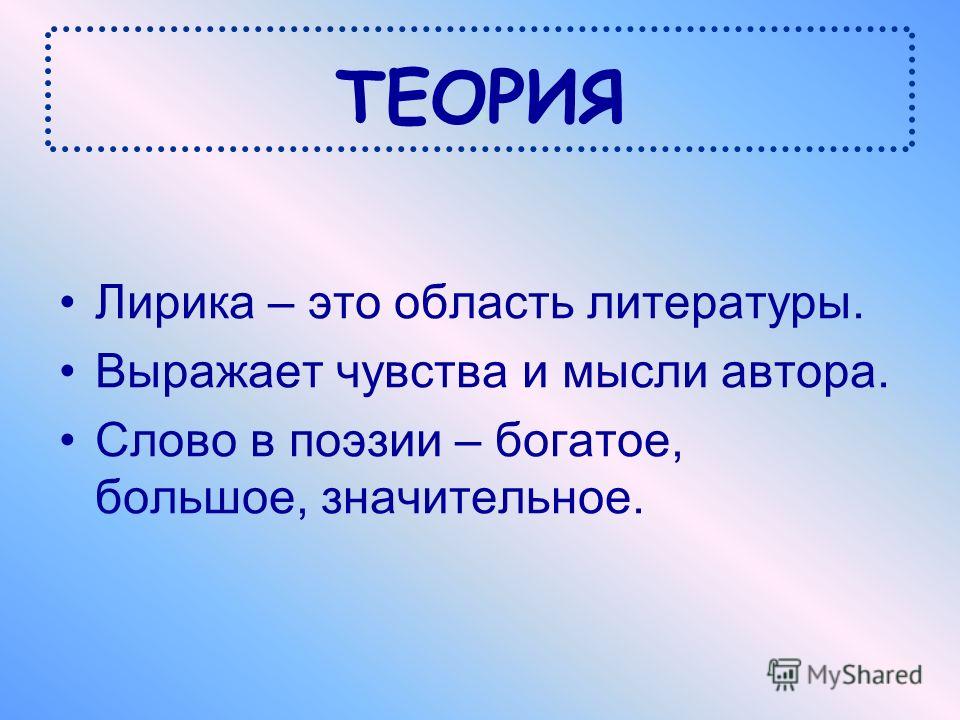 ТЕОРИЯ

• Лирика – это область литературы.
• Выражает чувства и мысли автора.
• Слово в поэзии – богатое, большое, значительное.

MyShared